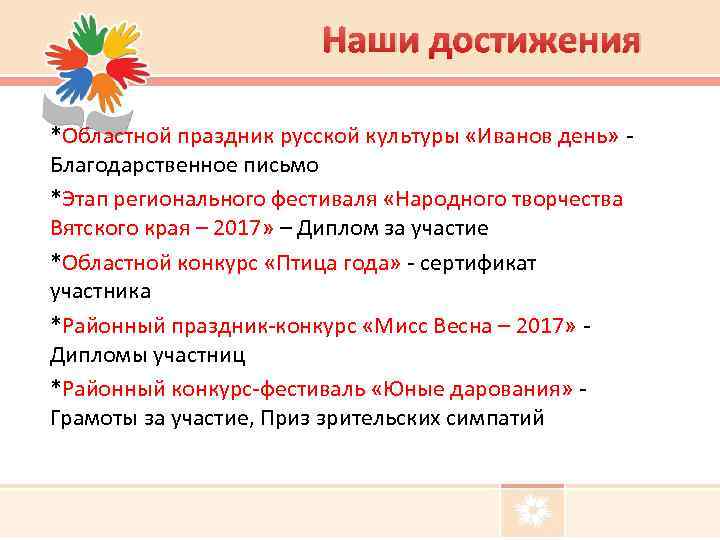 Наши достижения

*Областной праздник русской культуры «Иванов день» - Благодарственное письмо

*Этап регионального фестиваля «Народного творчества Вятского края – 2017» – Диплом за участие

*Областной конкурс «Птица года» - сертификат участника

*Районный праздник-конкурс «Мисс Весна – 2017» - Дипломы участниц

*Районный конкурс-фестиваль «Юные дарования» - Грамоты за участие, Приз зрительских симпатий